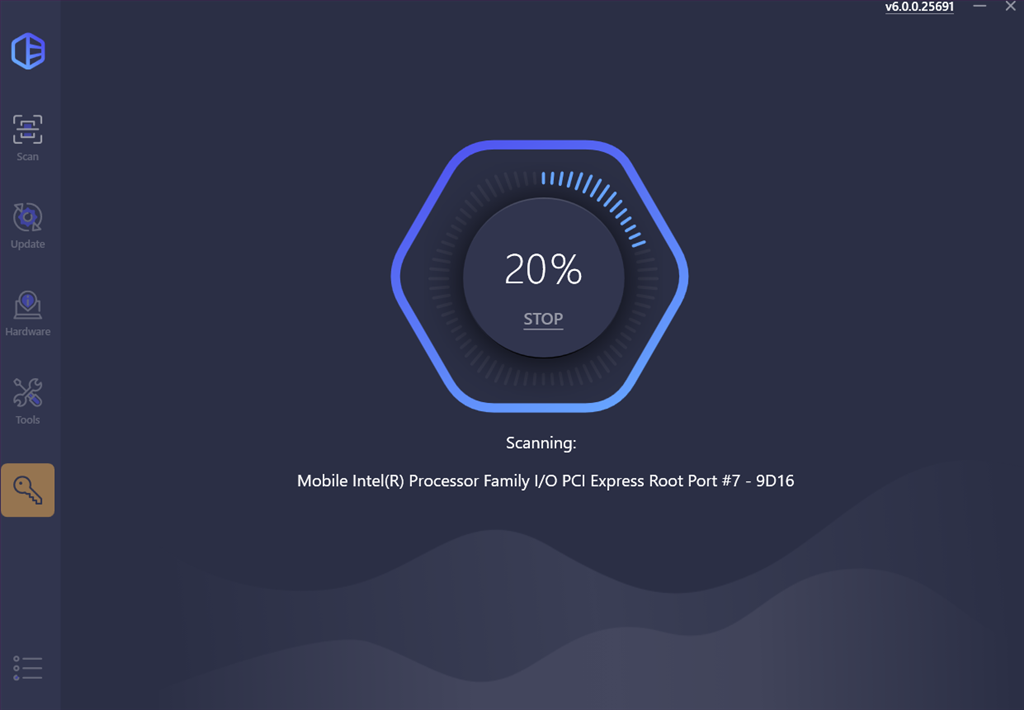 v6.0.0.25691

Scan

Update

Hardware

Tools

20%

STOP

Scanning:

Mobile Intel(R) Processor Family I/O PCI Express Root Port #7 - 9D16